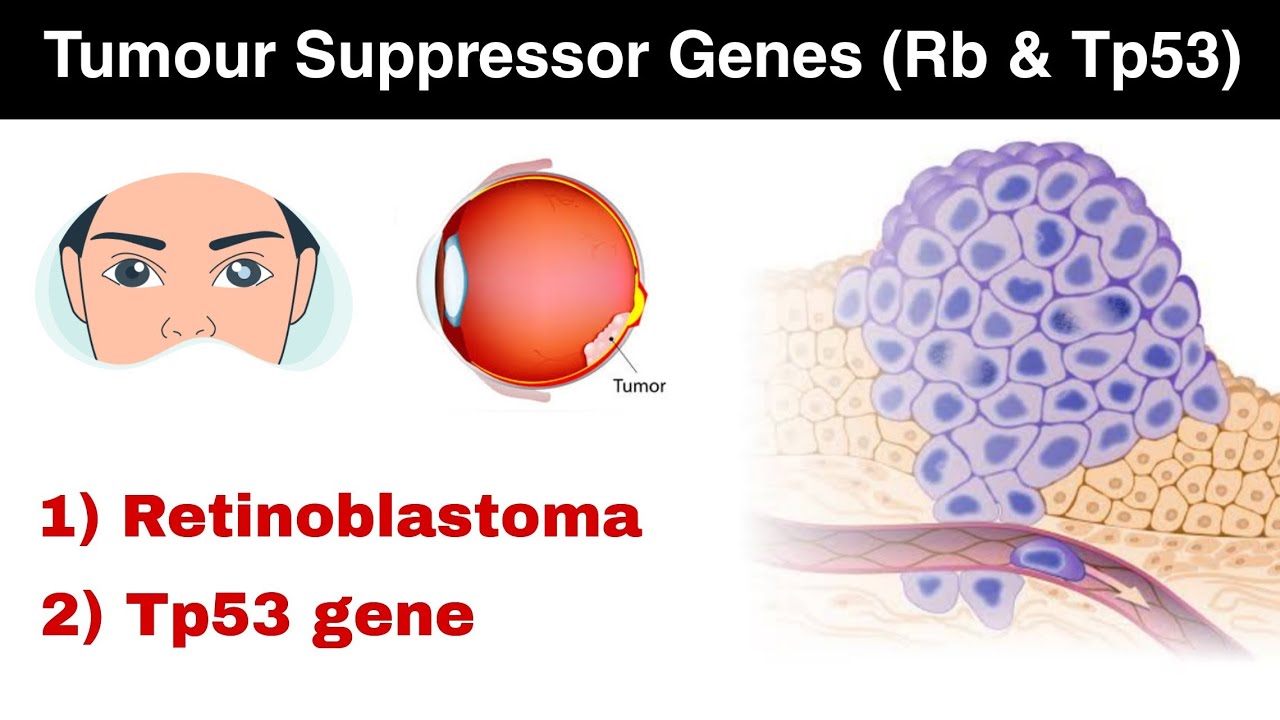 Tumour Suppressor Genes (Rb & Tp53)

Tumor

1) Retinoblastoma

2) Tp53 gene